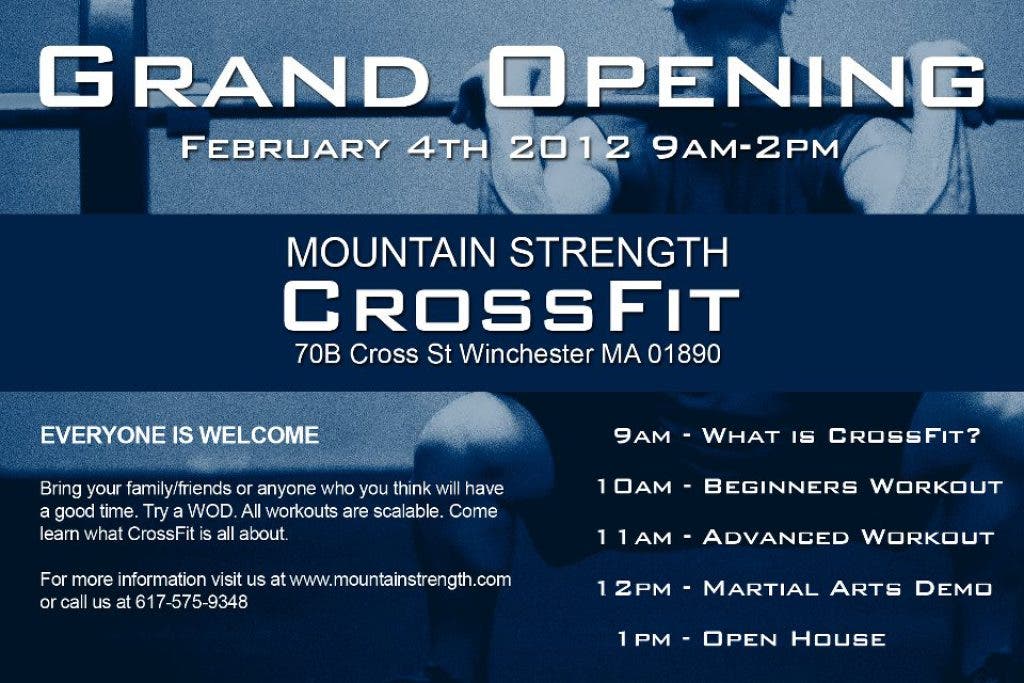 GRAND OPENING
FEBRUARY 4TH 2012 9AM-2PM

MOUNTAIN STRENGTH
CROSSFIT
70B Cross St Winchester MA 01890

EVERYONE IS WELCOME

Bring your family/friends or anyone who you think will have a good time. Try a WOD. All workouts are scalable. Come learn what CrossFit is all about.

For more information visit us at www.mountainstrength.com or call us at 617-575-9348

9AM - WHAT IS CROSSFIT?
10AM - BEGINNERS WORKOUT
11AM - ADVANCED WORKOUT
12PM - MARTIAL ARTS DEMO
1PM - OPEN HOUSE